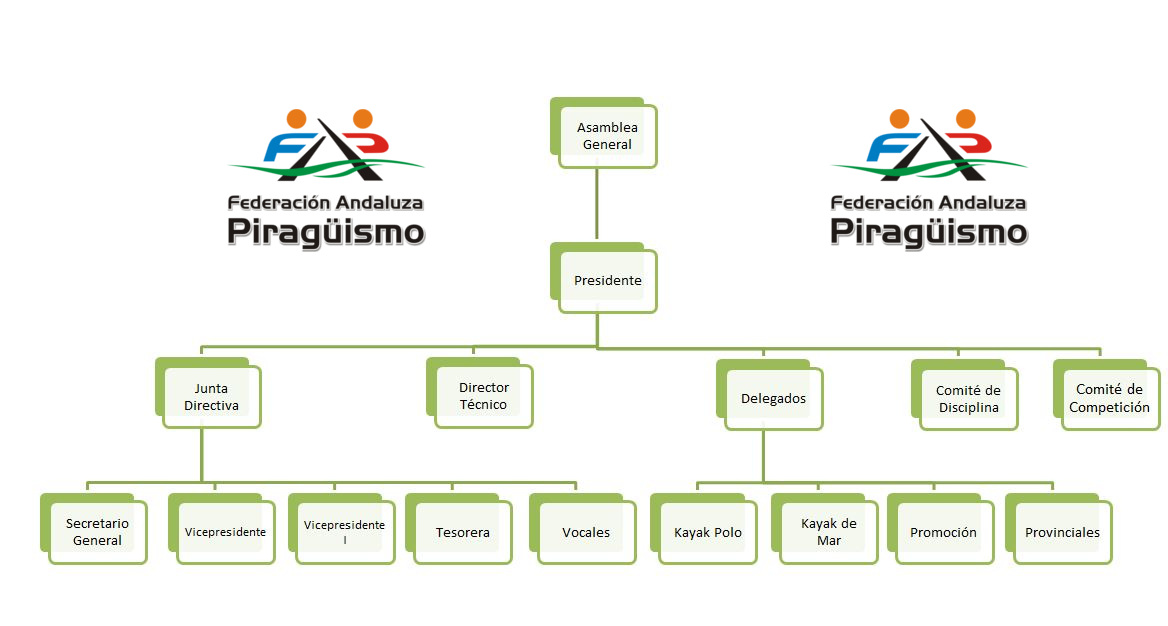 FAP
Federación Andaluza
Piragüismo

Asamblea General

FAP
Federación Andaluza
Piragüismo

Presidente

Junta Directiva

Director Técnico

Delegados

Comité de Disciplina

Comité de Competición

Secretario General

Vicepresidente

Vicepresidente I

Tesorera

Vocales

Kayak Polo

Kayak de Mar

Promoción

Provinciales